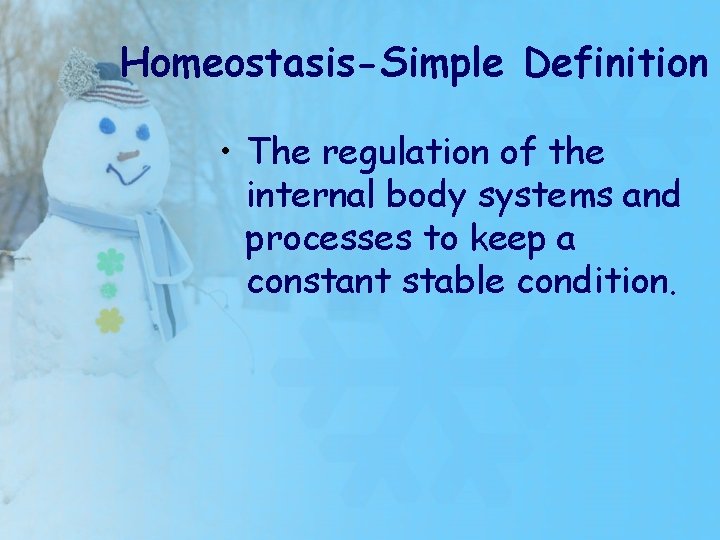 Homeostasis-Simple Definition

• The regulation of the internal body systems and processes to keep a constant stable condition.